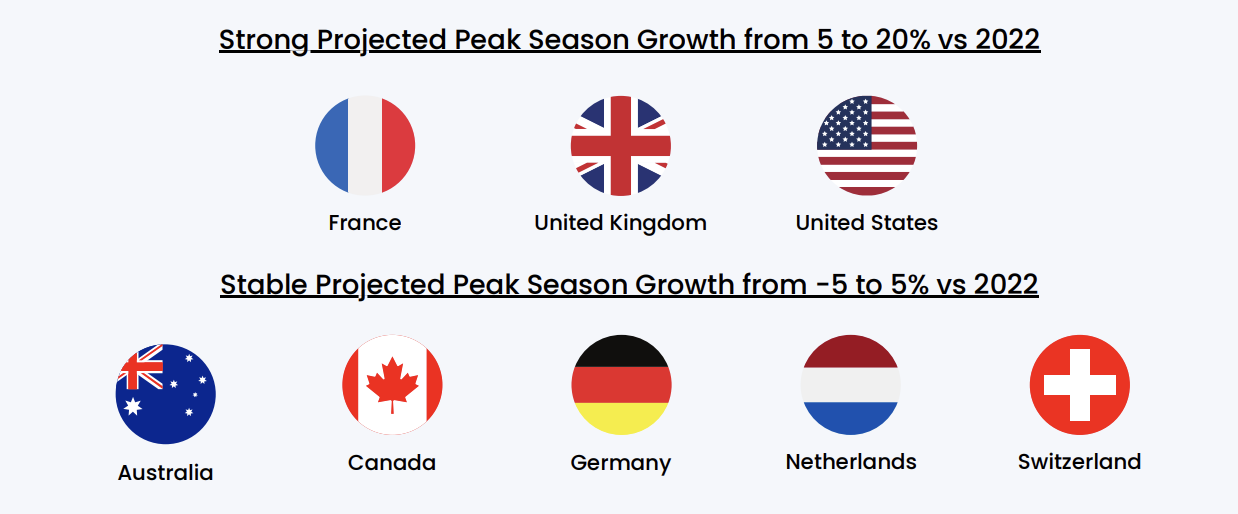 Strong Projected Peak Season Growth from 5 to 20% vs 2022

France

United Kingdom

United States

Stable Projected Peak Season Growth from -5 to 5% vs 2022

Australia

Canada

Germany

Netherlands

Switzerland